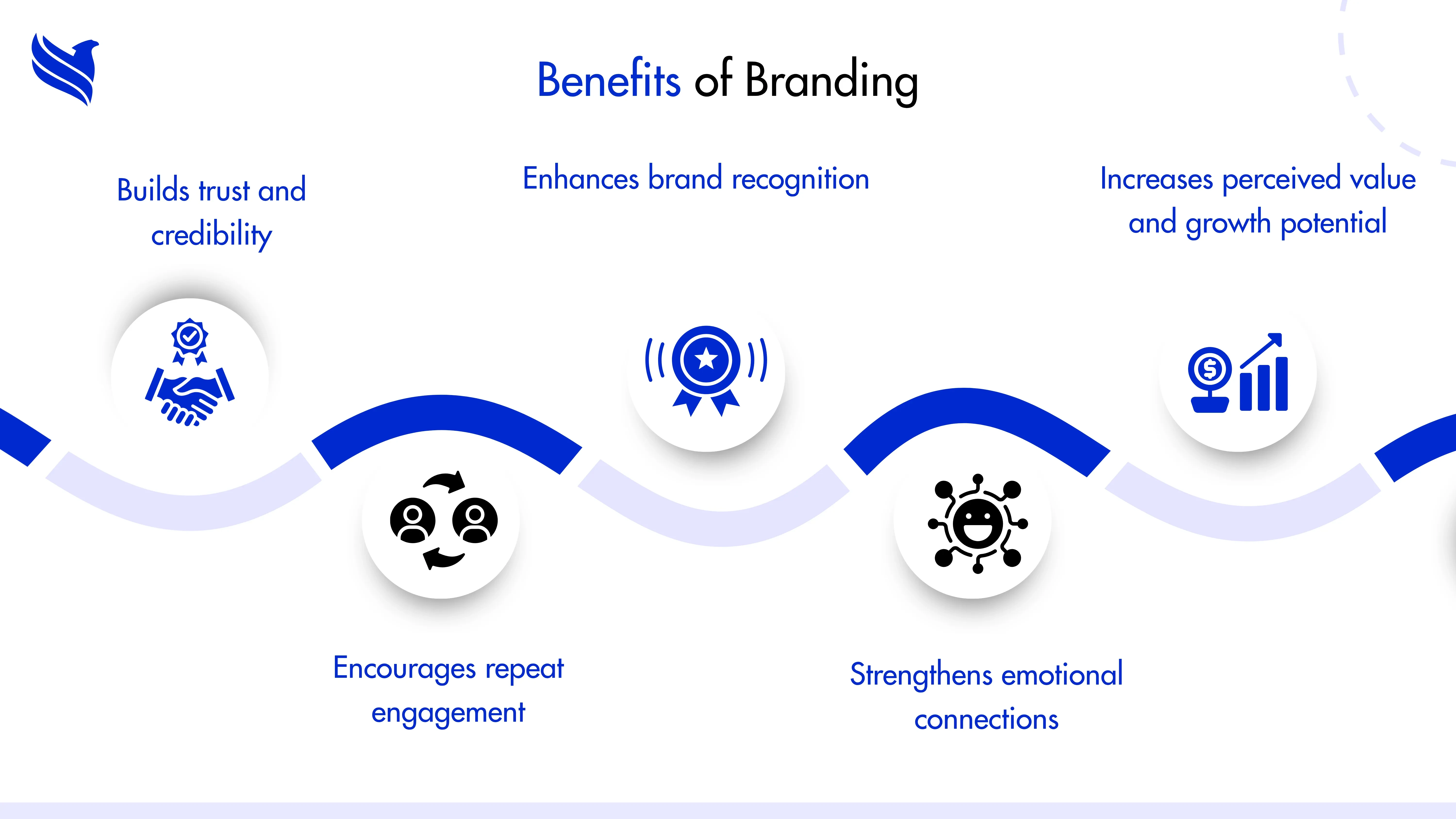 Benefits of Branding

Builds trust and credibility

Enhances brand recognition

Increases perceived value and growth potential

Encourages repeat engagement

Strengthens emotional connections